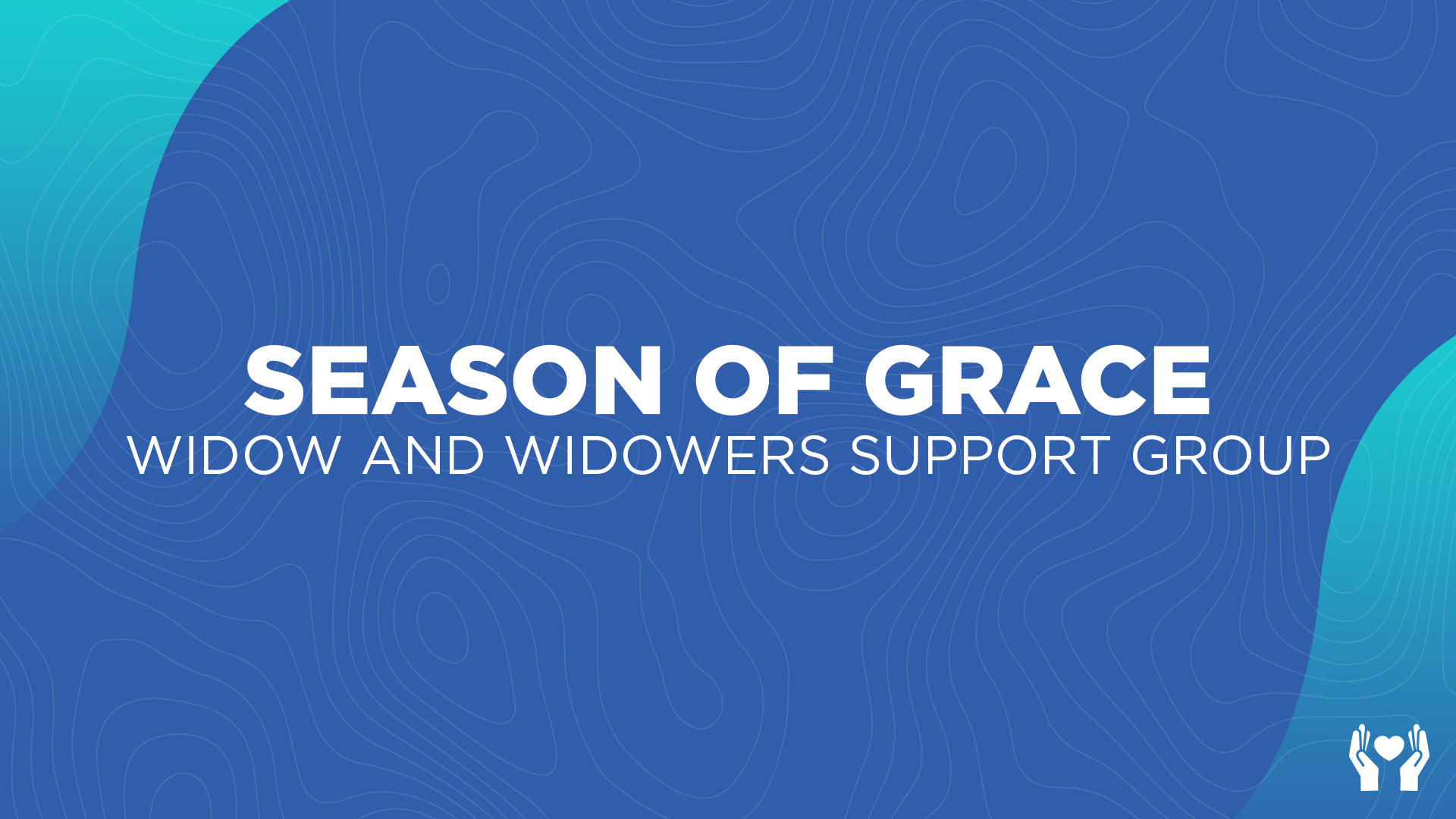 SEASON OF GRACE
WIDOW AND WIDOWERS SUPPORT GROUP